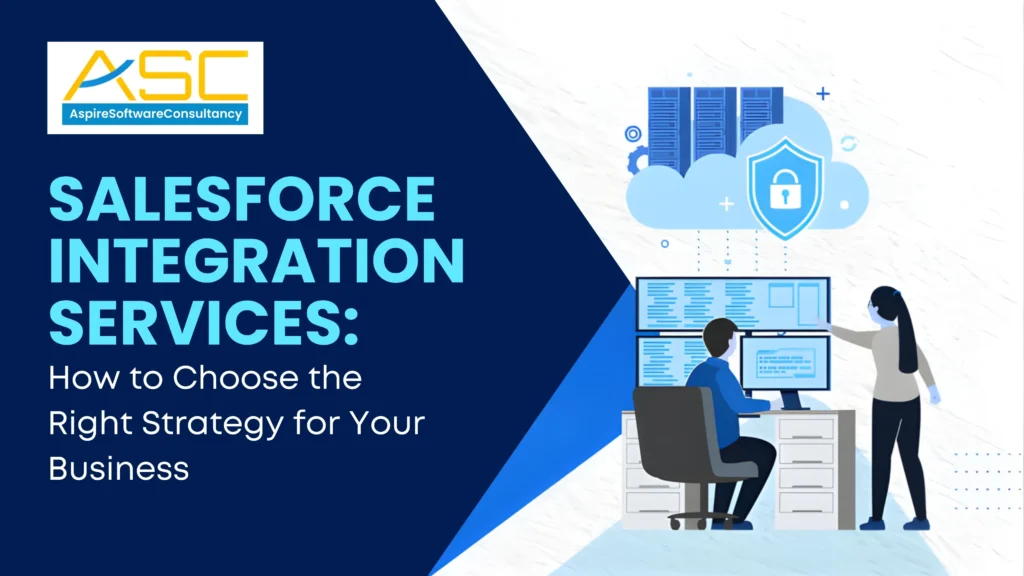 ASC
AspireSoftwareConsultancy

SALESFORCE INTEGRATION SERVICES:
How to Choose the Right Strategy for Your Business